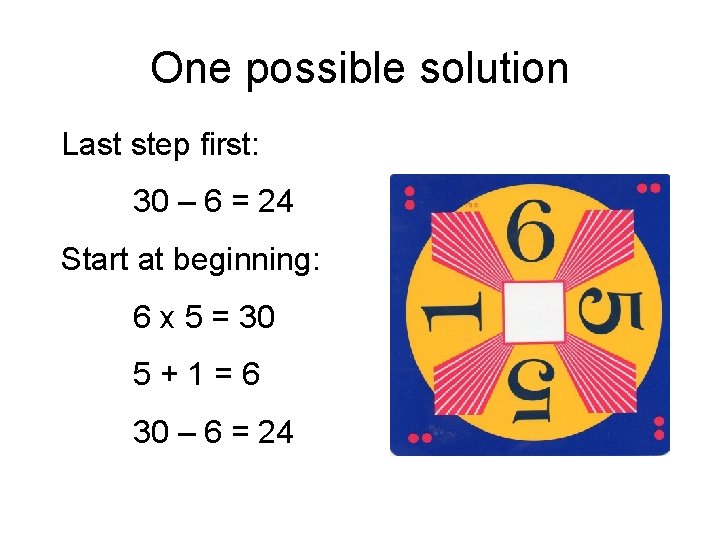 One possible solution

Last step first:

30 – 6 = 24

Start at beginning:

6 x 5 = 30

5 + 1 = 6

30 – 6 = 24

6
5
5
1